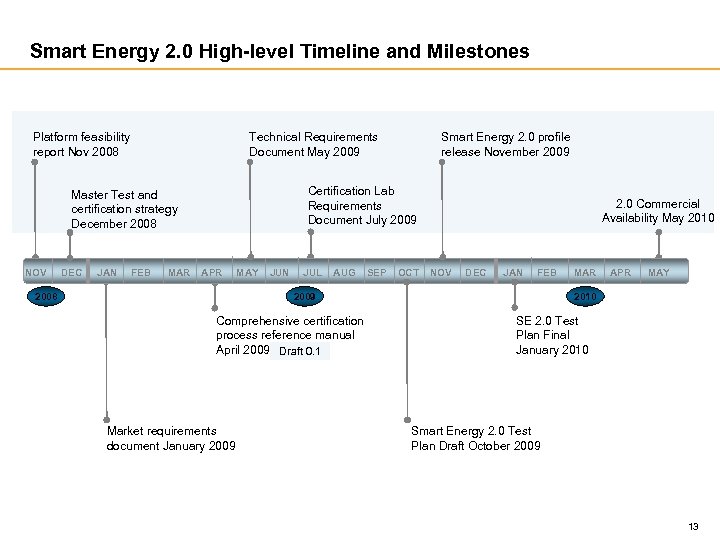 Smart Energy 2.0 High-level Timeline and Milestones

Platform feasibility report Nov 2008

Technical Requirements Document May 2009

Smart Energy 2.0 profile release November 2009

Master Test and certification strategy December 2008

Certification Lab Requirements Document July 2009

2.0 Commercial Availability May 2010

NOV DEC JAN FEB MAR APR MAY JUN JUL AUG SEP OCT NOV DEC JAN FEB MAR APR MAY

2008

2009

2010

Comprehensive certification process reference manual April 2009 Draft 0.1

SE 2.0 Test Plan Final January 2010

Market requirements document January 2009

Smart Energy 2.0 Test Plan Draft October 2009

13